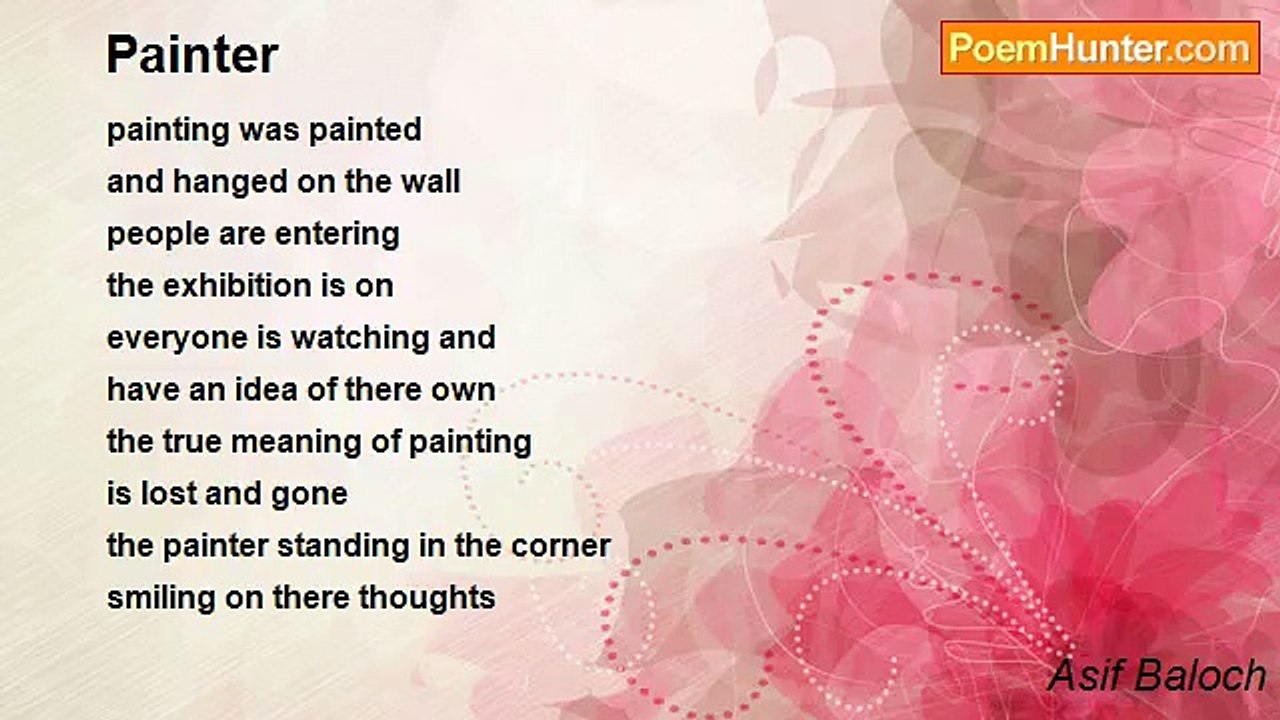 Painter

PoemHunter.com

painting was painted
and hanged on the wall
people are entering
the exhibition is on
everyone is watching and
have an idea of there own
the true meaning of painting
is lost and gone
the painter standing in the corner
smiling on there thoughts

Asif Baloch